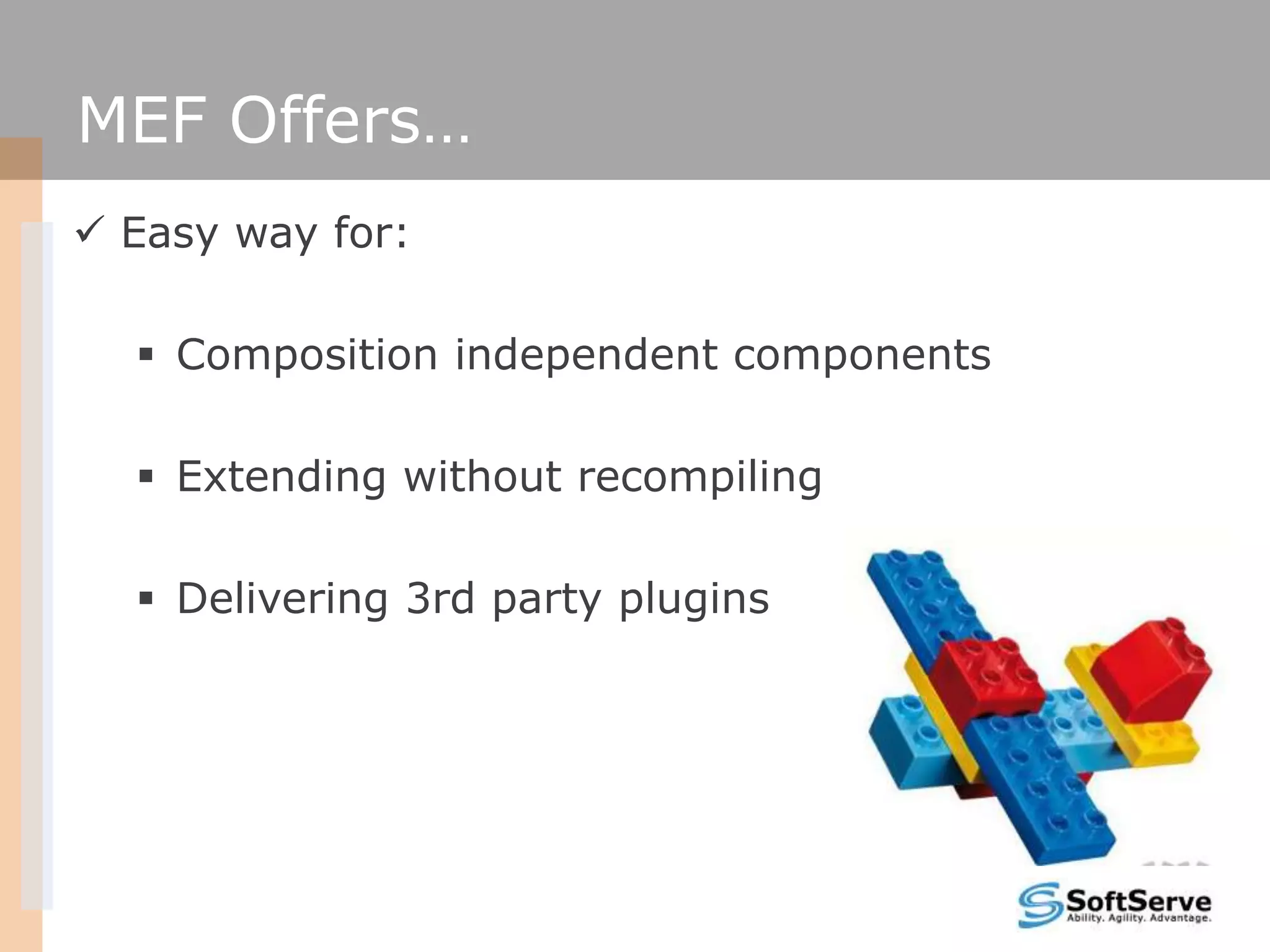 MEF Offers…

✓ Easy way for:

▪ Composition independent components

▪ Extending without recompiling

▪ Delivering 3rd party plugins

SoftServe
Ability. Agility. Advantage.